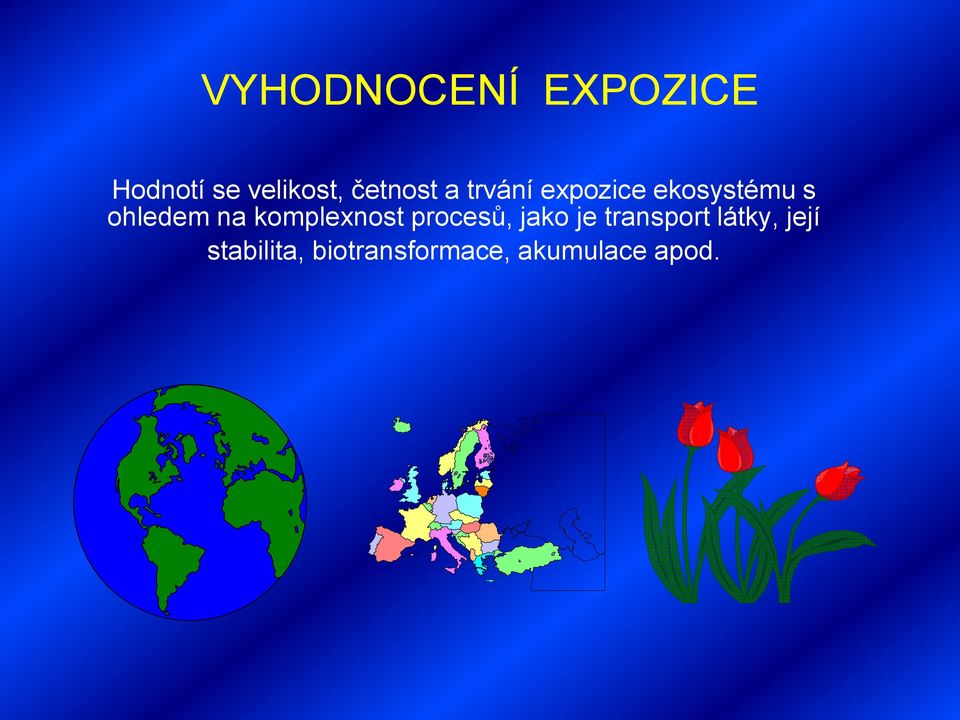 VYHODNOCENÍ EXPOZICE

Hodnotí se velikost, četnost a trvání expozice ekosystému s ohledem na komplexnost procesů, jako je transport látky, její stabilita, biotransformace, akumulace apod.